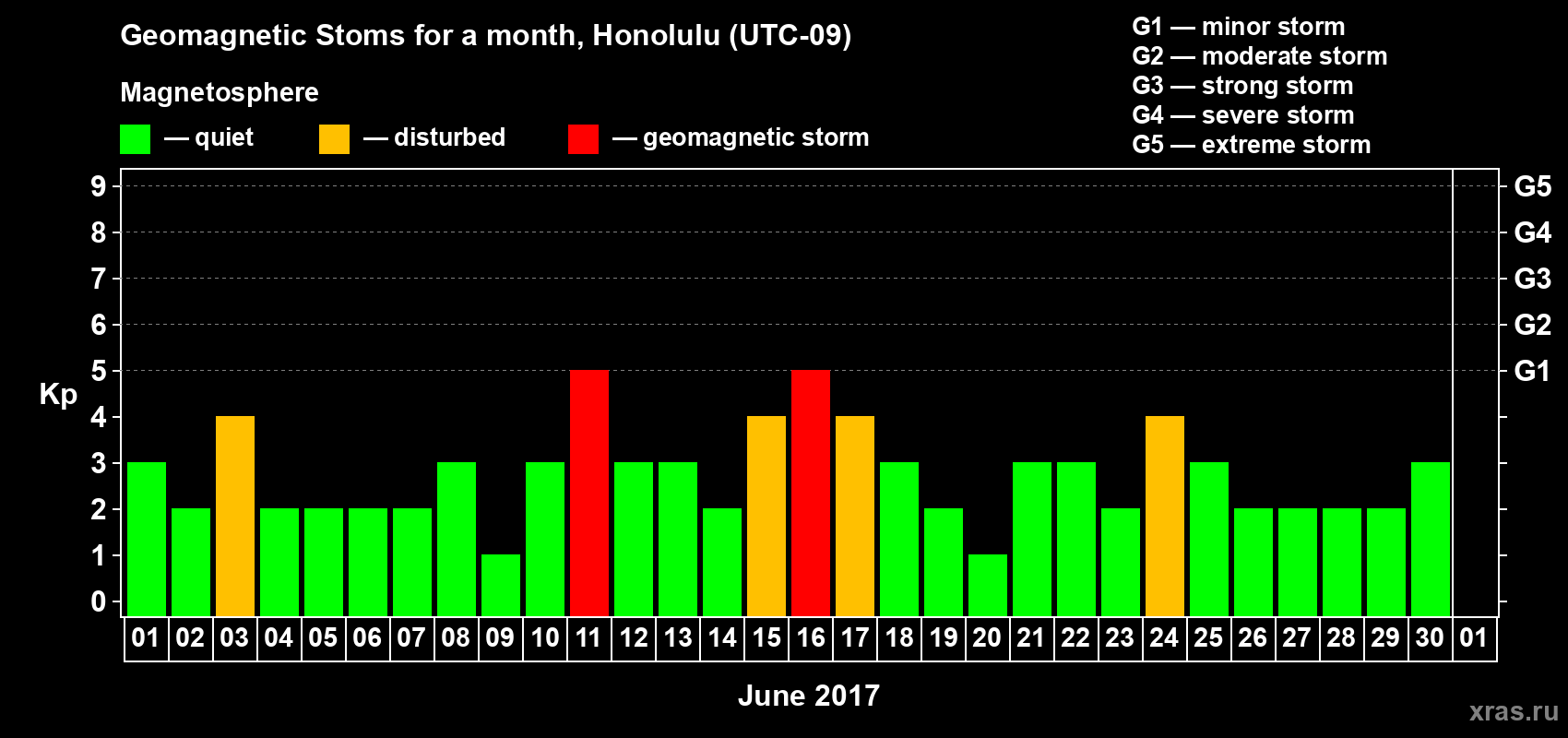 Geomagnetic Stoms for a month, Honolulu (UTC-09)

Magnetosphere

— quiet — disturbed — geomagnetic storm

G1 — minor storm
G2 — moderate storm
G3 — strong storm
G4 — severe storm
G5 — extreme storm

Kp

9
8
7
6
5
4
3
2
1
0

G5
G4
G3
G2
G1

01 02 03 04 05 06 07 08 09 10 11 12 13 14 15 16 17 18 19 20 21 22 23 24 25 26 27 28 29 30 01

June 2017

xras.ru